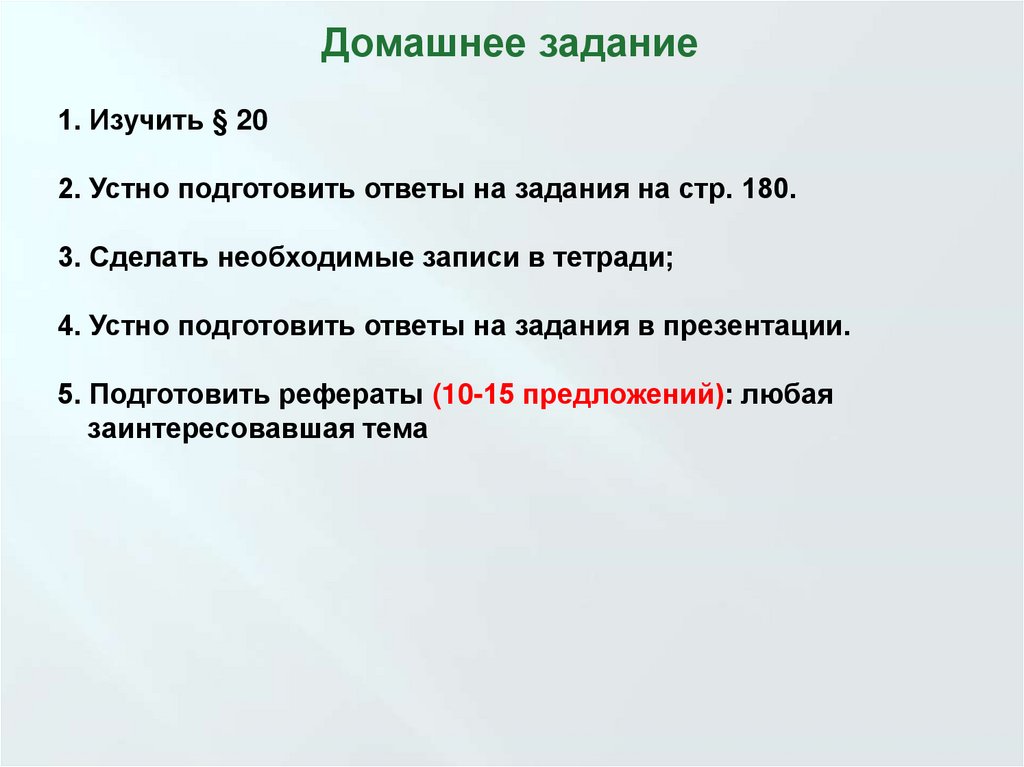 Домашнее задание

1. Изучить § 20

2. Устно подготовить ответы на задания на стр. 180.

3. Сделать необходимые записи в тетради;

4. Устно подготовить ответы на задания в презентации.

5. Подготовить рефераты (10-15 предложений): любая заинтересовавшая тема